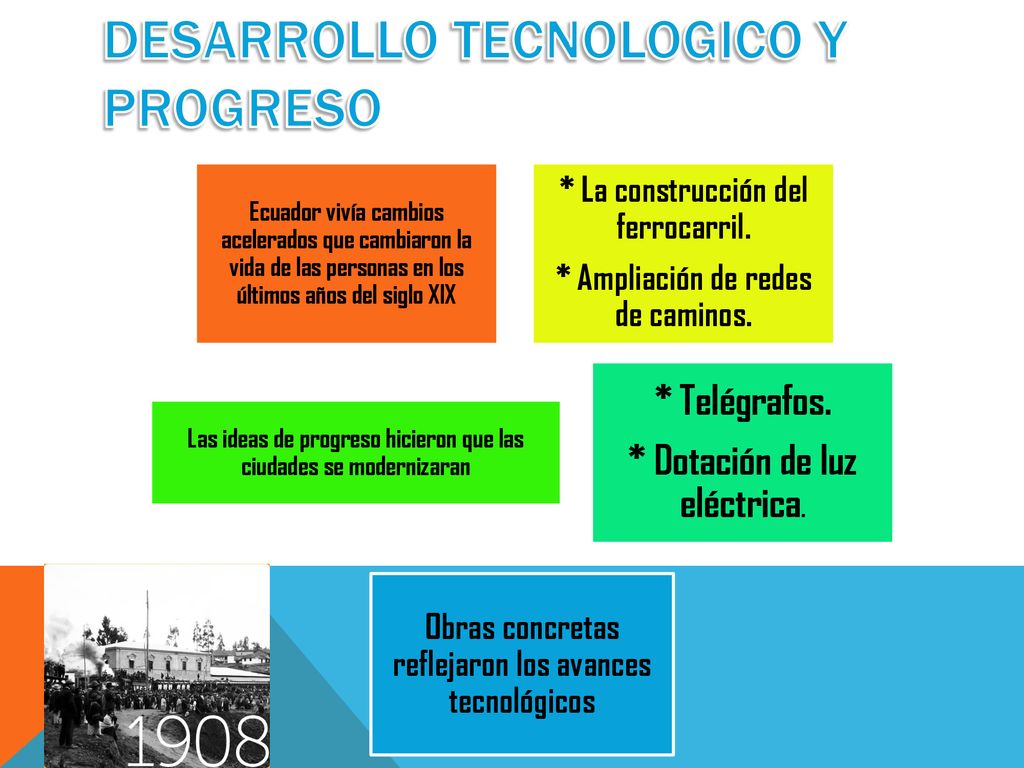 DESARROLLO TECNOLOGICO Y PROGRESO

Ecuador vivía cambios acelerados que cambiaron la vida de las personas en los últimos años del siglo XIX

* La construcción del ferrocarril.

* Ampliación de redes de caminos.

Las ideas de progreso hicieron que las ciudades se modernizaran

* Telégrafos.

* Dotación de luz eléctrica.

1908

Obras concretas reflejaron los avances tecnológicos